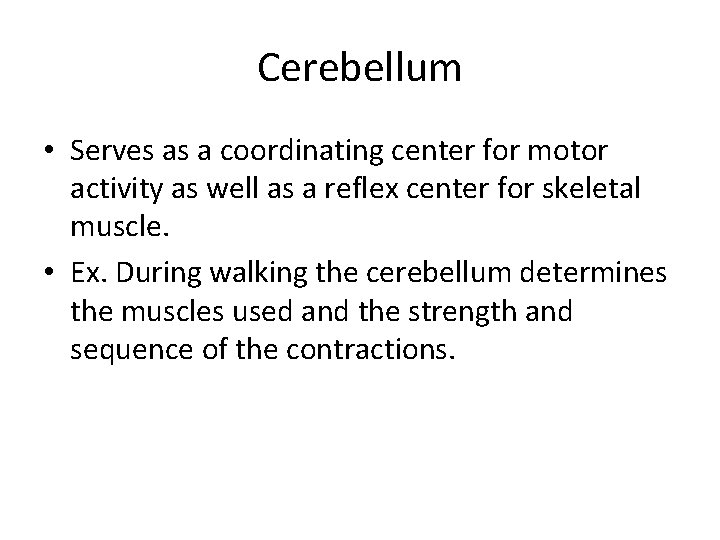 Cerebellum

• Serves as a coordinating center for motor activity as well as a reflex center for skeletal muscle.
• Ex. During walking the cerebellum determines the muscles used and the strength and sequence of the contractions.